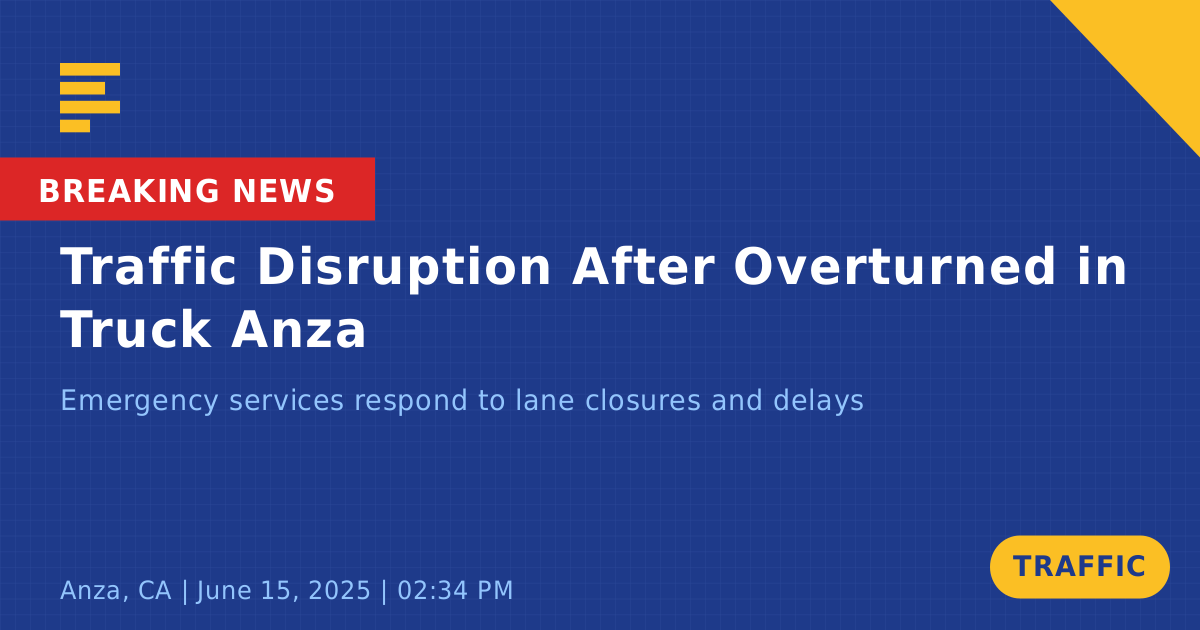 BREAKING NEWS

Traffic Disruption After Overturned in Truck Anza

Emergency services respond to lane closures and delays

Anza, CA | June 15, 2025 | 02:34 PM

TRAFFIC